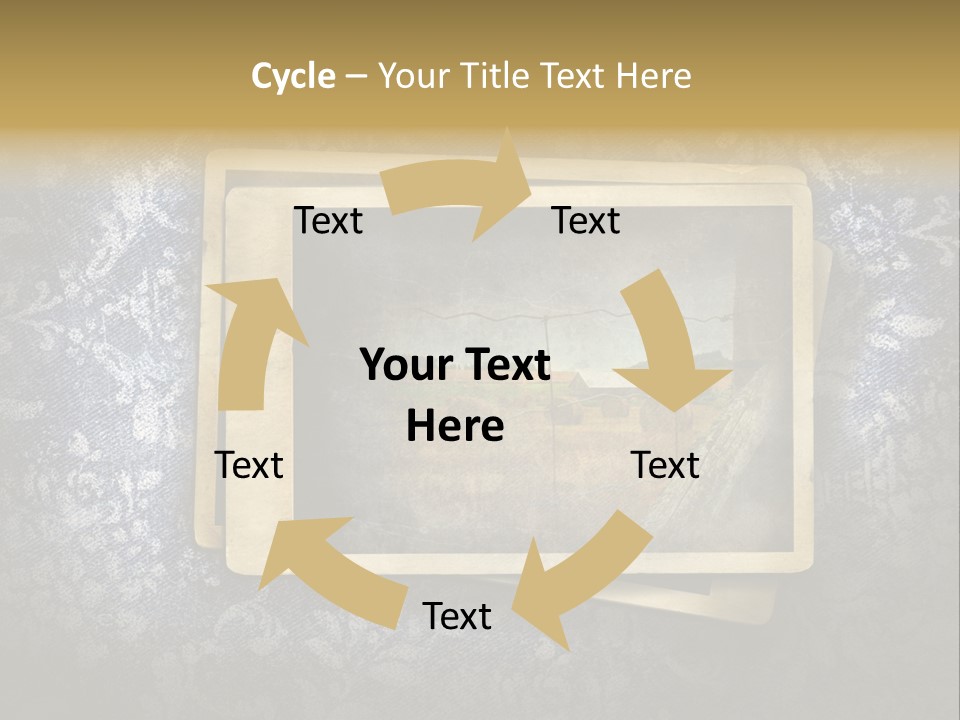 Cycle – Your Title Text Here

Text

Text

Your Text Here

Text

Text

Text